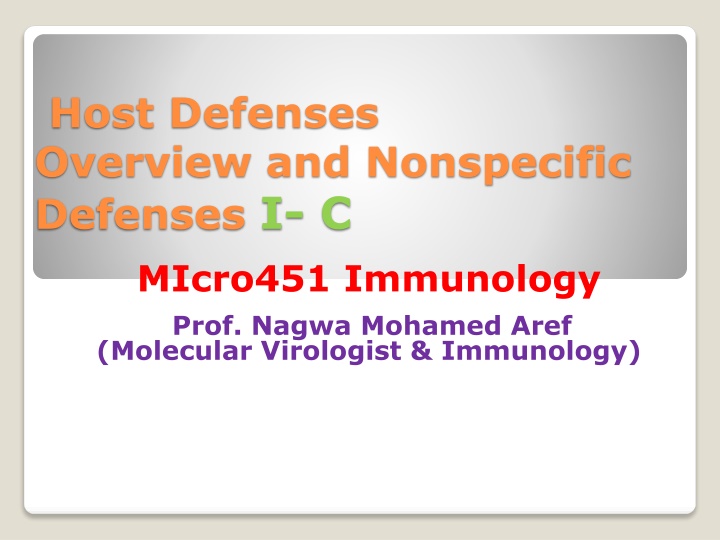 Host Defenses
Overview and Nonspecific Defenses I- C

MIcro451 Immunology

Prof. Nagwa Mohamed Aref
(Molecular Virologist & Immunology)